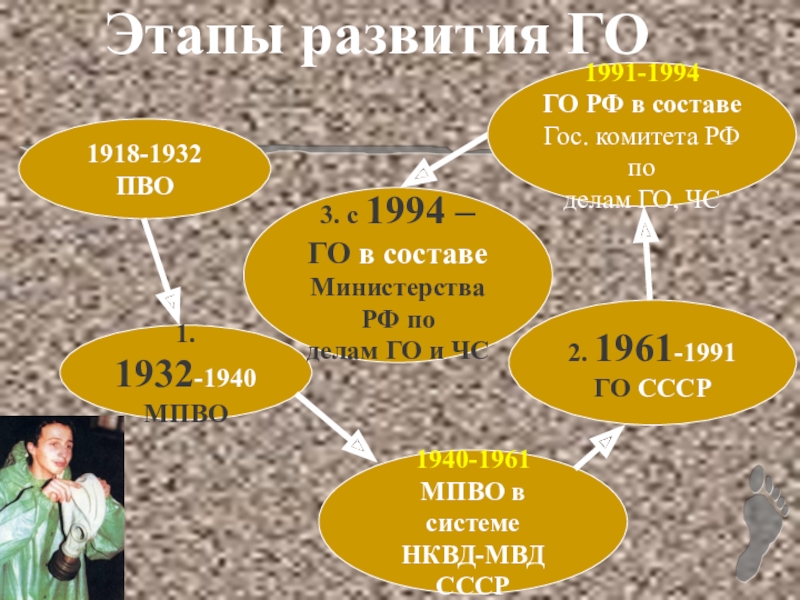 Этапы развития ГО

1918-1932
ПВО

1.
1932-1940
МПВО

1940-1961
МПВО в системе НКВД-МВД СССР

2. 1961-1991
ГО СССР

1991-1994
ГО РФ в составе Гос. комитета РФ по делам ГО, ЧС

3. с 1994 –
ГО в составе Министерства РФ по делам ГО и ЧС